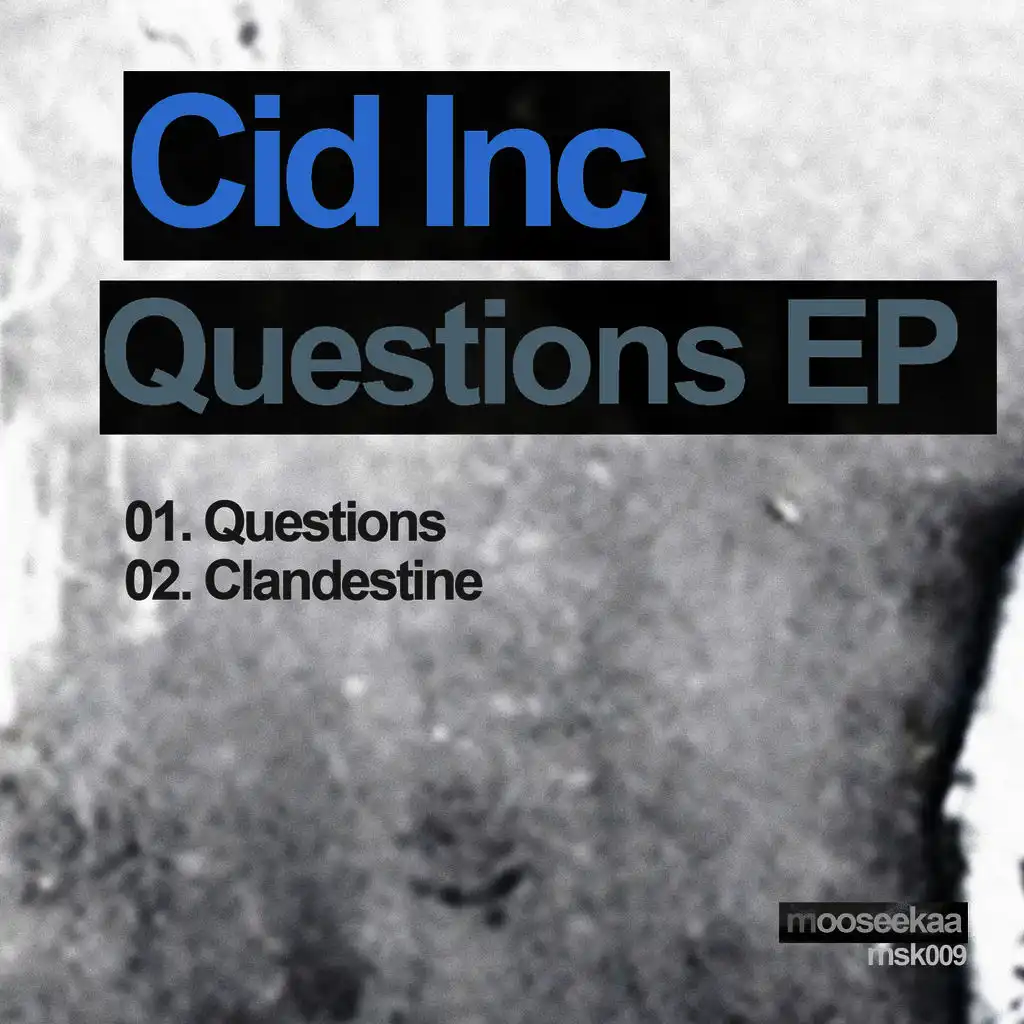 Cid Inc
Questions EP

01. Questions
02. Clandestine

mooseekaa
msk009